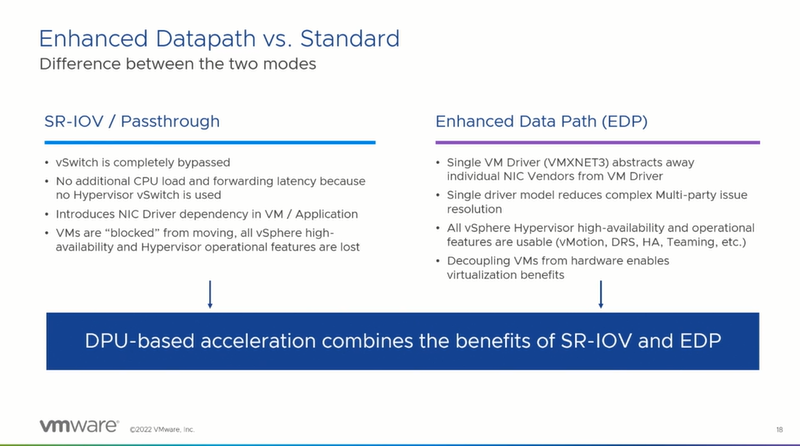 Enhanced Datapath vs. Standard
Difference between the two modes

SR-IOV / Passthrough

• vSwitch is completely bypassed
• No additional CPU load and forwarding latency because no Hypervisor vSwitch is used
• Introduces NIC Driver dependency in VM / Application
• VMs are "blocked" from moving, all vSphere high-availability and Hypervisor operational features are lost

Enhanced Data Path (EDP)

• Single VM Driver (VMXNET3) abstracts away individual NIC Vendors from VM Driver
• Single driver model reduces complex Multi-party issue resolution
• All vSphere Hypervisor high-availability and operational features are usable (vMotion, DRS, HA, Teaming, etc.)
• Decoupling VMs from hardware enables virtualization benefits

DPU-based acceleration combines the benefits of SR-IOV and EDP

vmware ©2022 VMware, Inc.

18